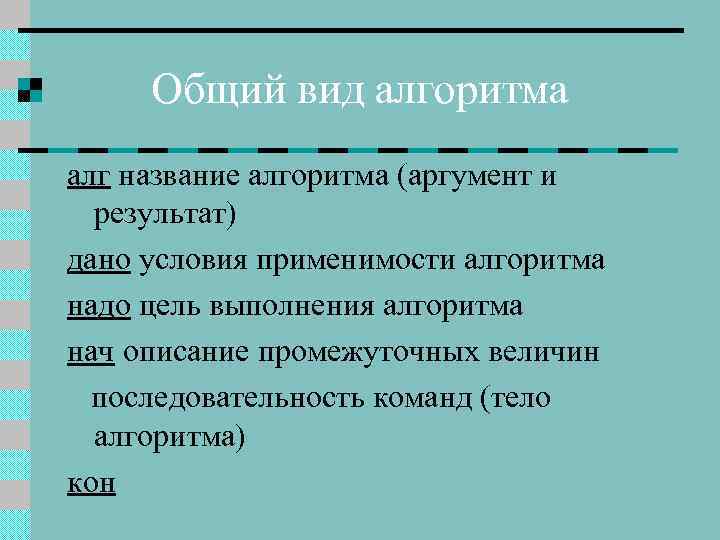 Общий вид алгоритма

алг название алгоритма (аргумент и результат)

дано условия применимости алгоритма

надо цель выполнения алгоритма

нач описание промежуточных величин

последовательность команд (тело алгоритма)

кон